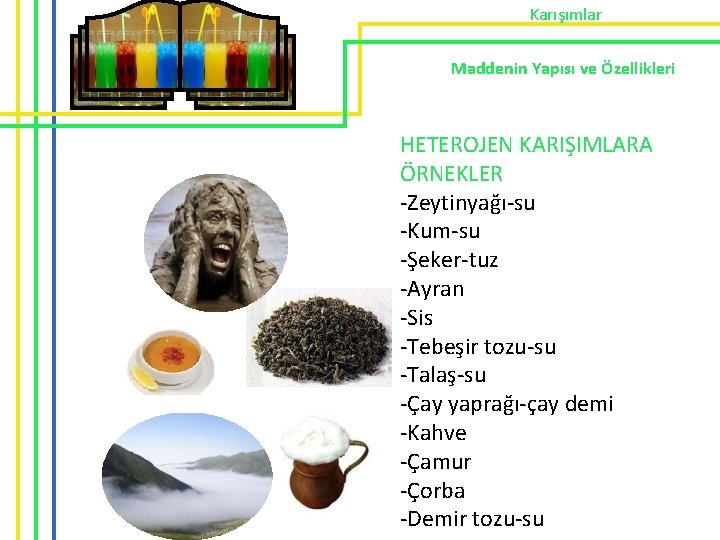 Karışımlar

Maddenin Yapısı ve Özellikleri

HETEROJEN KARIŞIMLARA ÖRNEKLER
-Zeytinyağı-su
-Kum-su
-Şeker-tuz
-Ayran
-Sis
-Tebeşir tozu-su
-Talaş-su
-Çay yaprağı-çay demi
-Kahve
-Çamur
-Çorba
-Demir tozu-su